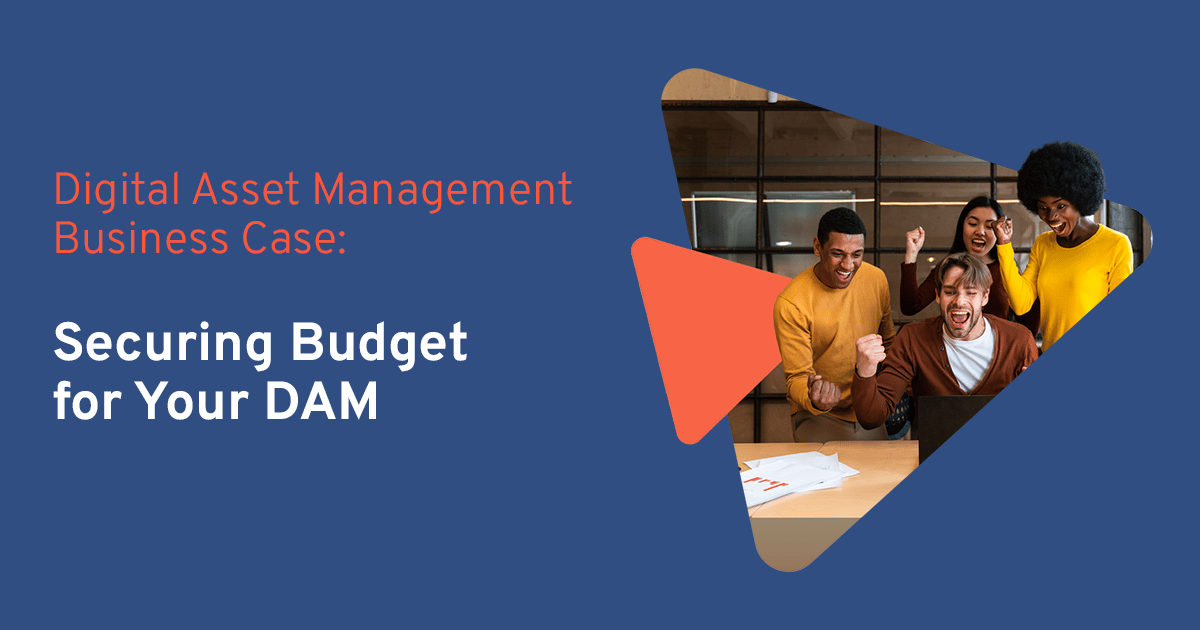 Digital Asset Management Business Case:

Securing Budget for Your DAM